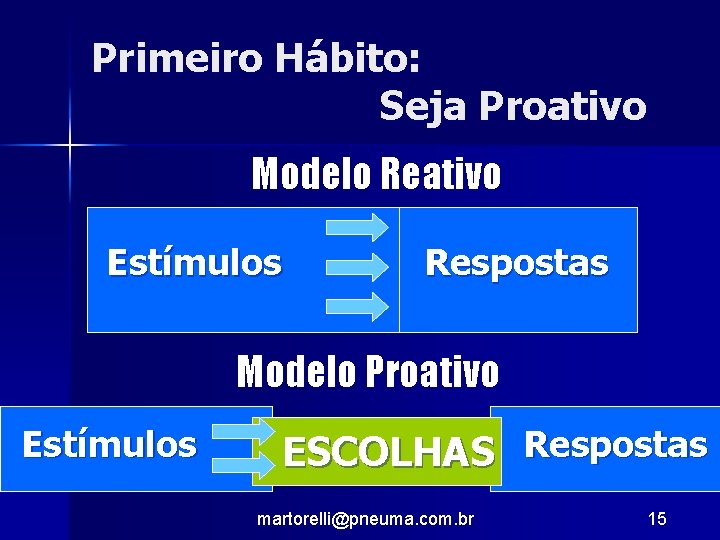 Primeiro Hábito:
Seja Proativo

Modelo Reativo

Estímulos

Respostas

Modelo Proativo

Estímulos

ESCOLHAS

Respostas

martorelli@pneuma.com.br

15